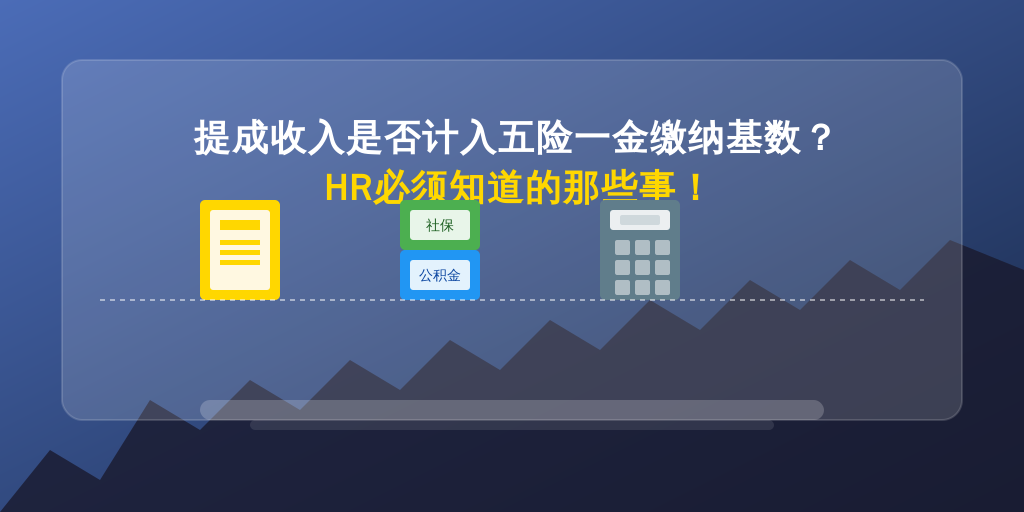 提成收入是否计入五险一金缴纳基数？
HR必须知道的那些事！

社保
公积金